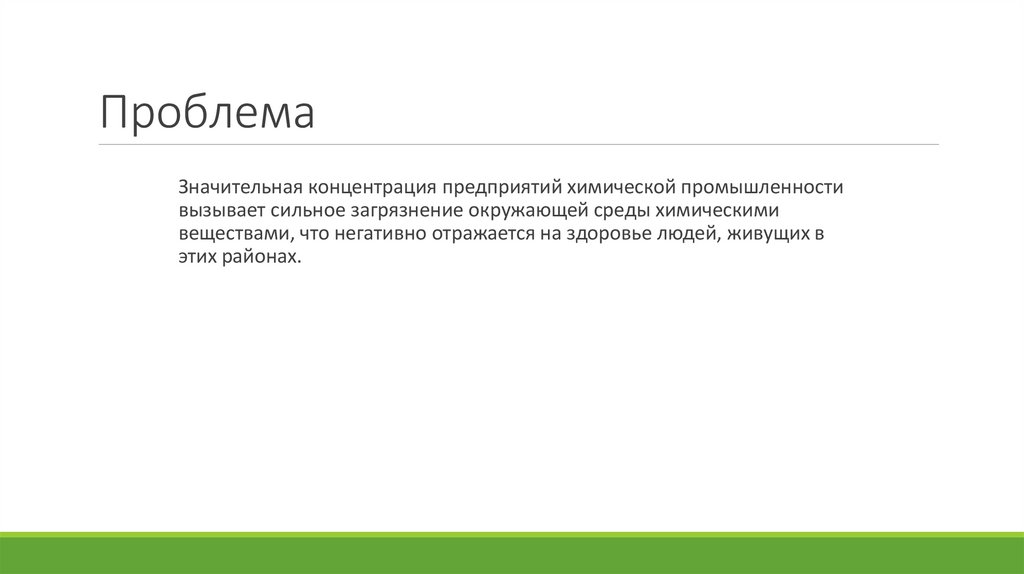 Проблема

Значительная концентрация предприятий химической промышленности вызывает сильное загрязнение окружающей среды химическими веществами, что негативно отражается на здоровье людей, живущих в этих районах.